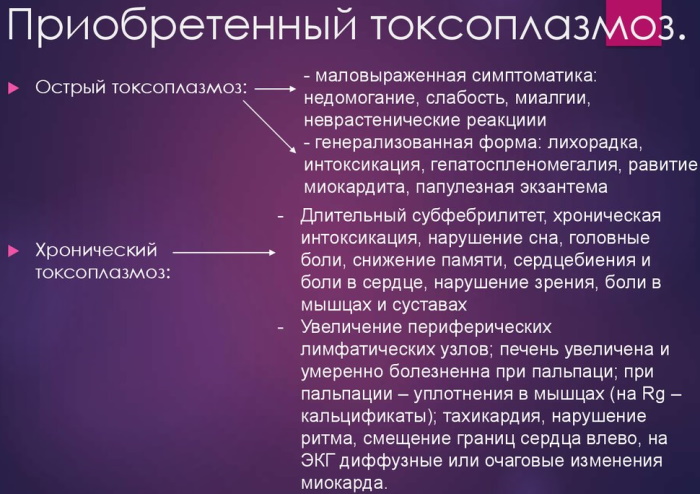 Приобретенный токсоплазмоз.

Острый токсоплазмоз:

- маловыраженная симптоматика: недомогание, слабость, миалгии, неврастенические реакциии
- генерализованная форма: лихорадка, интоксикация, гепатоспленомегалия, равитие миокардита, папулезная экзантема

Хронический токсоплазмоз:

- Длительный субфебрилитет, хроническая интоксикация, нарушение сна, головные боли, снижение памяти, сердцебиения и боли в сердце, нарушение зрения, боли в мышцах и суставах
- Увеличение периферических лимфатических узлов; печень увеличена и умеренно болезненна при пальпаци; при пальпации – уплотнения в мышцах (на Rg – кальцификаты); тахикардия, нарушение ритма, смещение границ сердца влево, на ЭКГ диффузные или очаговые изменения миокарда.